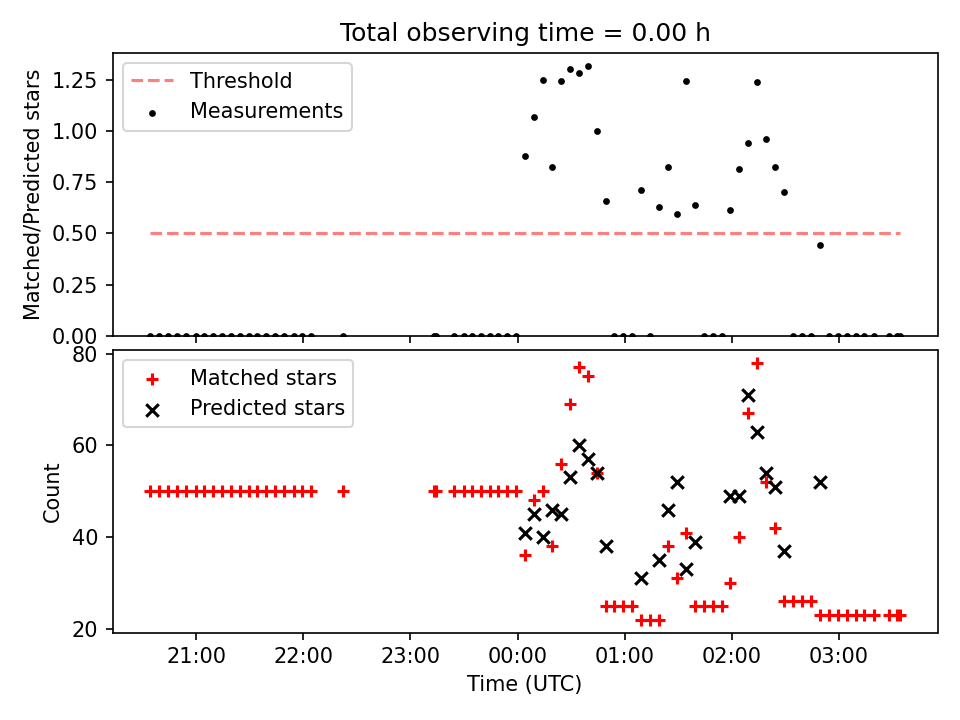 Total observing time = 0.00 h

Matched/Predicted stars

1.25
1.00
0.75
0.50
0.25
0.00

Threshold
Measurements

Count

80
60
40
20

Matched stars
Predicted stars

21:00
22:00
23:00
00:00
01:00
02:00
03:00

Time (UTC)